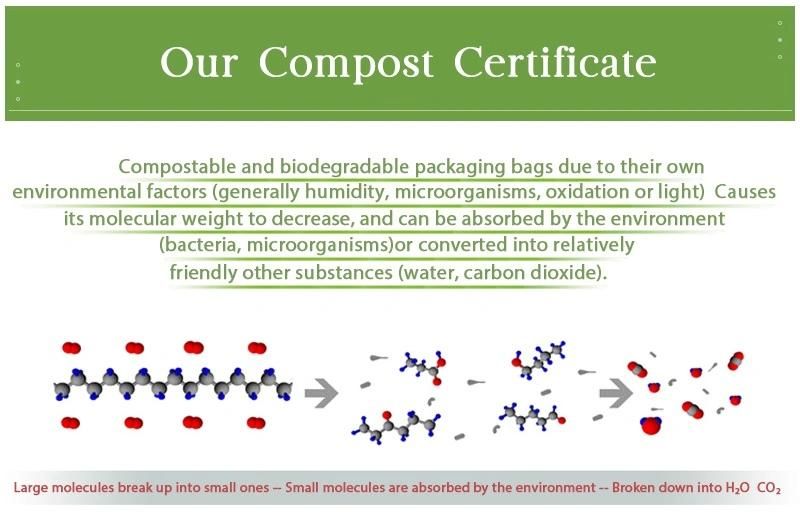 Our Compost Certificate

Compostable and biodegradable packaging bags due to their own environmental factors (generally humidity, microorganisms, oxidation or light) Causes its molecular weight to decrease, and can be absorbed by the environment (bacteria, microorganisms)or converted into relatively friendly other substances (water, carbon dioxide).

Large molecules break up into small ones -- Small molecules are absorbed by the environment -- Broken down into $H_2O$ $CO_2$